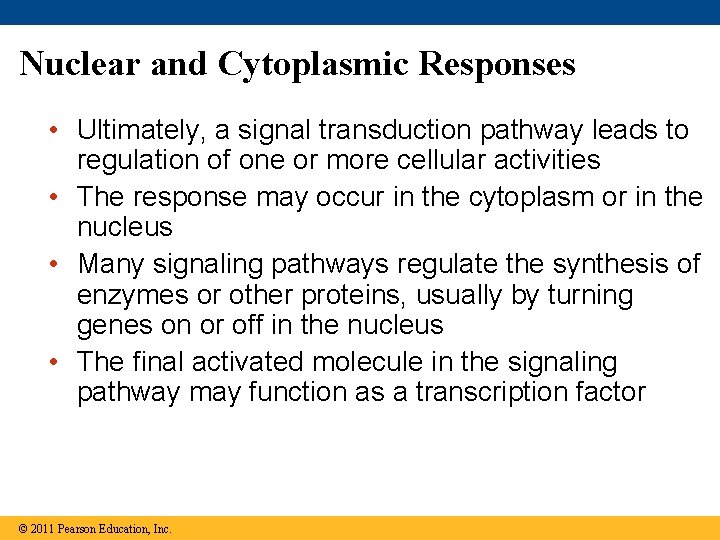 Nuclear and Cytoplasmic Responses

• Ultimately, a signal transduction pathway leads to regulation of one or more cellular activities

• The response may occur in the cytoplasm or in the nucleus

• Many signaling pathways regulate the synthesis of enzymes or other proteins, usually by turning genes on or off in the nucleus

• The final activated molecule in the signaling pathway may function as a transcription factor

© 2011 Pearson Education, Inc.